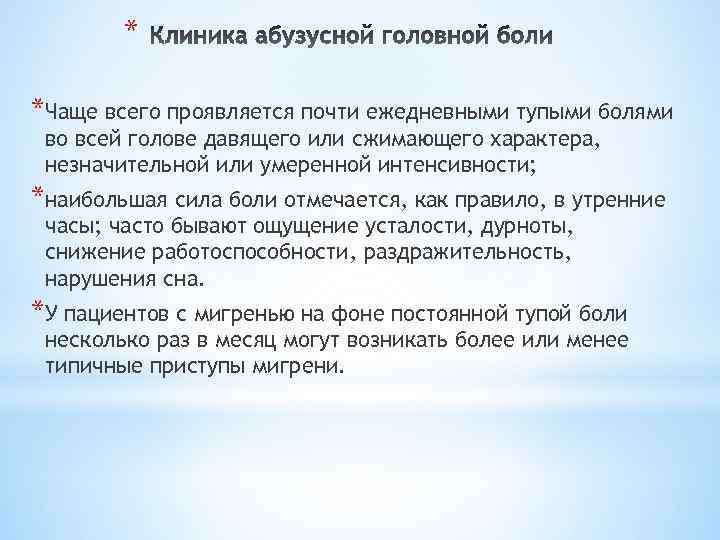 * Клиника абузусной головной боли

*Чаще всего проявляется почти ежедневными тупыми болями во всей голове давящего или сжимающего характера, незначительной или умеренной интенсивности;

*наибольшая сила боли отмечается, как правило, в утренние часы; часто бывают ощущение усталости, дурноты, снижение работоспособности, раздражительность, нарушения сна.

*У пациентов с мигренью на фоне постоянной тупой боли несколько раз в месяц могут возникать более или менее типичные приступы мигрени.